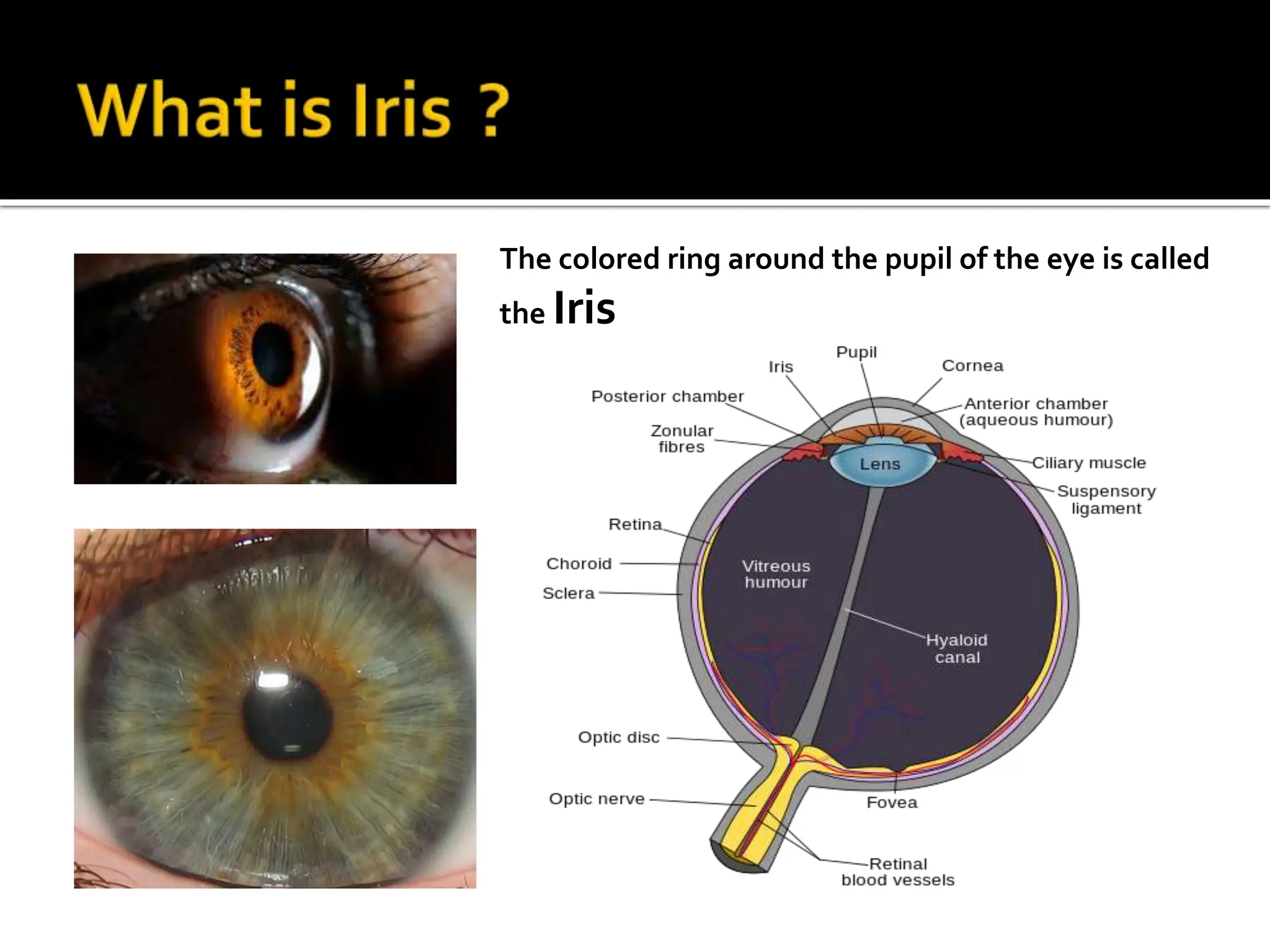 What is Iris ?

The colored ring around the pupil of the eye is called the Iris

Pupil
Iris
Cornea
Posterior chamber
Anterior chamber (aqueous humour)
Zonular fibres
Lens
Ciliary muscle
Suspensory ligament
Retina
Choroid
Sclera
Vitreous humour
Hyaloid canal
Optic disc
Optic nerve
Fovea
Retinal blood vessels